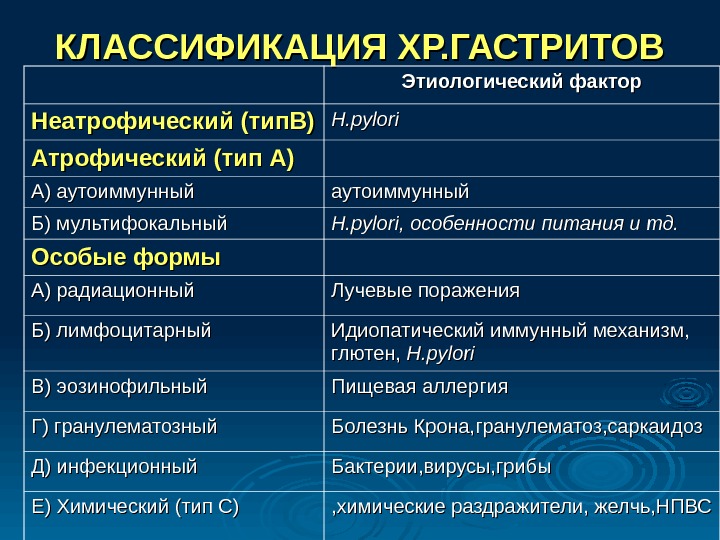 КЛАССИФИКАЦИЯ ХР.ГАСТРИТОВ

| | Этиологический фактор |
|---|---|
| Неатрофический (типВ) | H.pylori |
| Атрофический (тип А) | |
| А) аутоиммунный | аутоиммунный |
| Б) мультифокальный | H.pylori, особенности питания и тд. |
| Особые формы | |
| А) радиационный | Лучевые поражения |
| Б) лимфоцитарный | Идиопатический иммунный механизм, глютен, H.pylori |
| В) эозинофильный | Пищевая аллергия |
| Г) гранулематозный | Болезнь Крона,гранулематоз,саркаидоз |
| Д) инфекционный | Бактерии,вирусы,грибы |
| Е) Химический (тип С) | ,химические раздражители, желчь,НПВС |